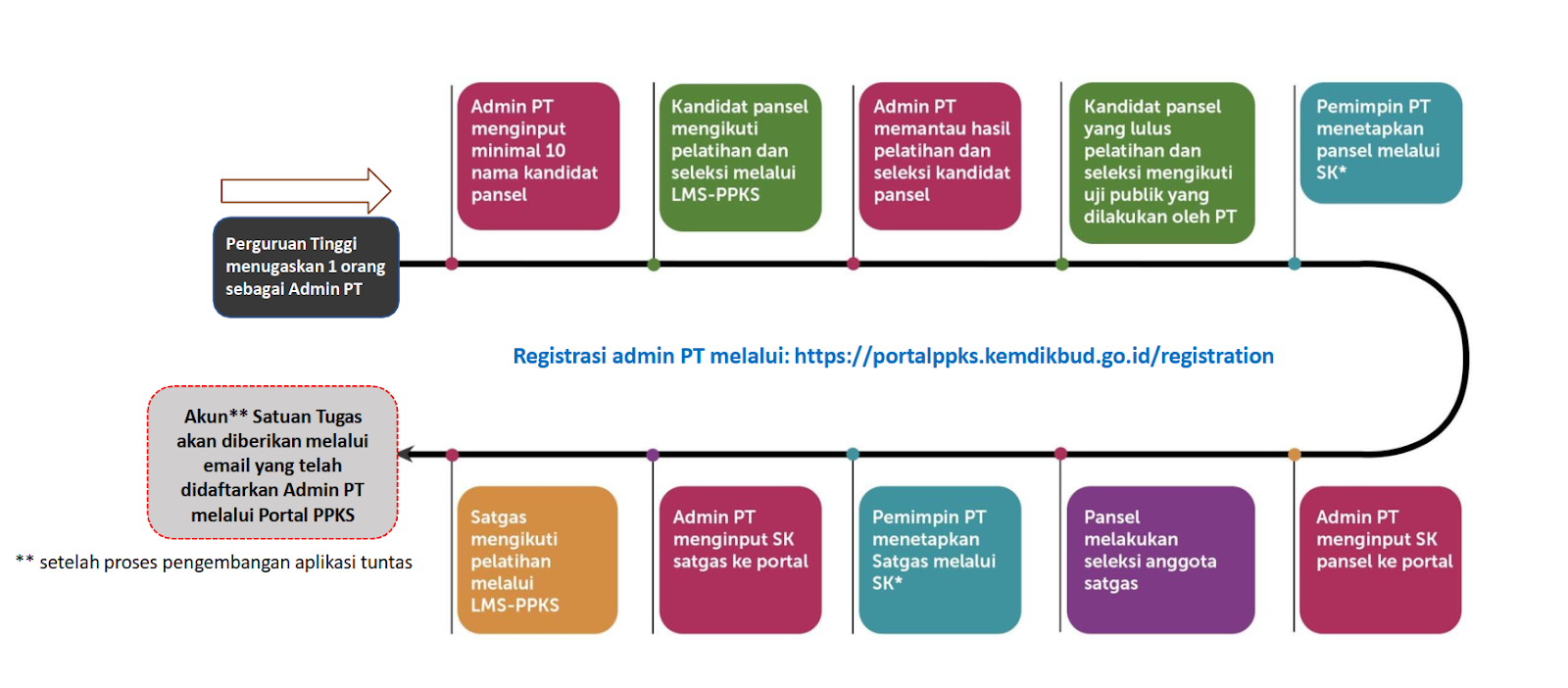 Perguruan Tinggi menugaskan 1 orang sebagai Admin PT

Admin PT menginput minimal 10 nama kandidat pansel

Kandidat pansel mengikuti pelatihan dan seleksi melalui LMS-PPKS

Admin PT memantau hasil pelatihan dan seleksi kandidat pansel

Kandidat pansel yang lulus pelatihan dan seleksi mengikuti uji publik yang dilakukan oleh PT

Pemimpin PT menetapkan pansel melalui SK*

Registrasi admin PT melalui: https://portalppks.kemdikbud.go.id/registration

Admin PT menginput SK pansel ke portal

Pansel melakukan seleksi anggota satgas

Pemimpin PT menetapkan Satgas melalui SK*

Admin PT menginput SK satgas ke portal

Satgas mengikuti pelatihan melalui LMS-PPKS

Akun** Satuan Tugas akan diberikan melalui email yang telah didaftarkan Admin PT melalui Portal PPKS

** setelah proses pengembangan aplikasi tuntas